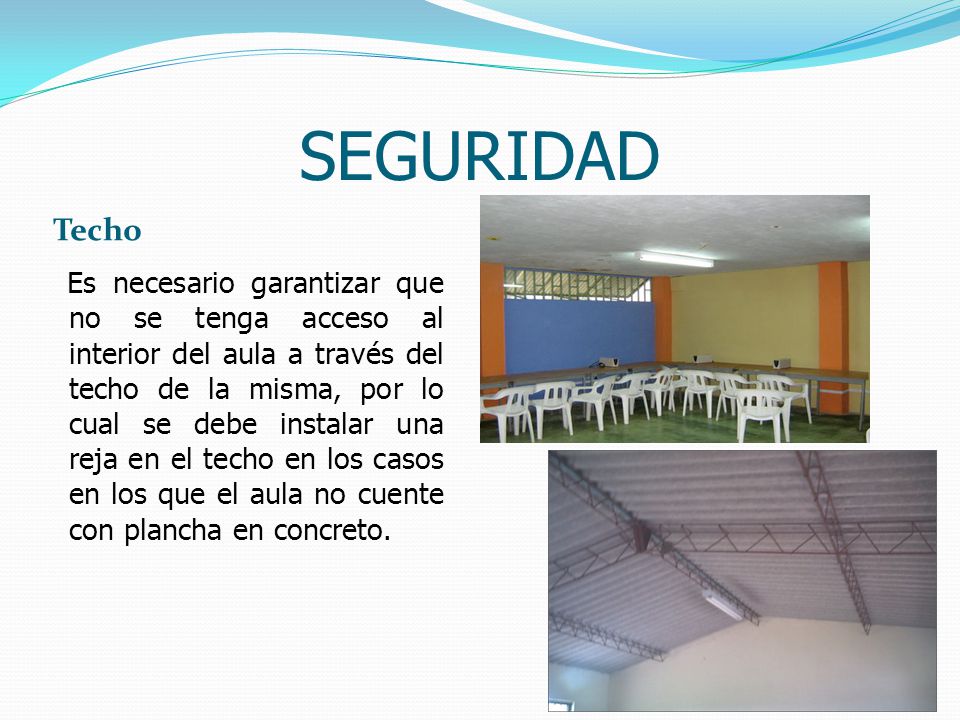 SEGURIDAD

Techo

Es necesario garantizar que no se tenga acceso al interior del aula a través del techo de la misma, por lo cual se debe instalar una reja en el techo en los casos en los que el aula no cuente con plancha en concreto.